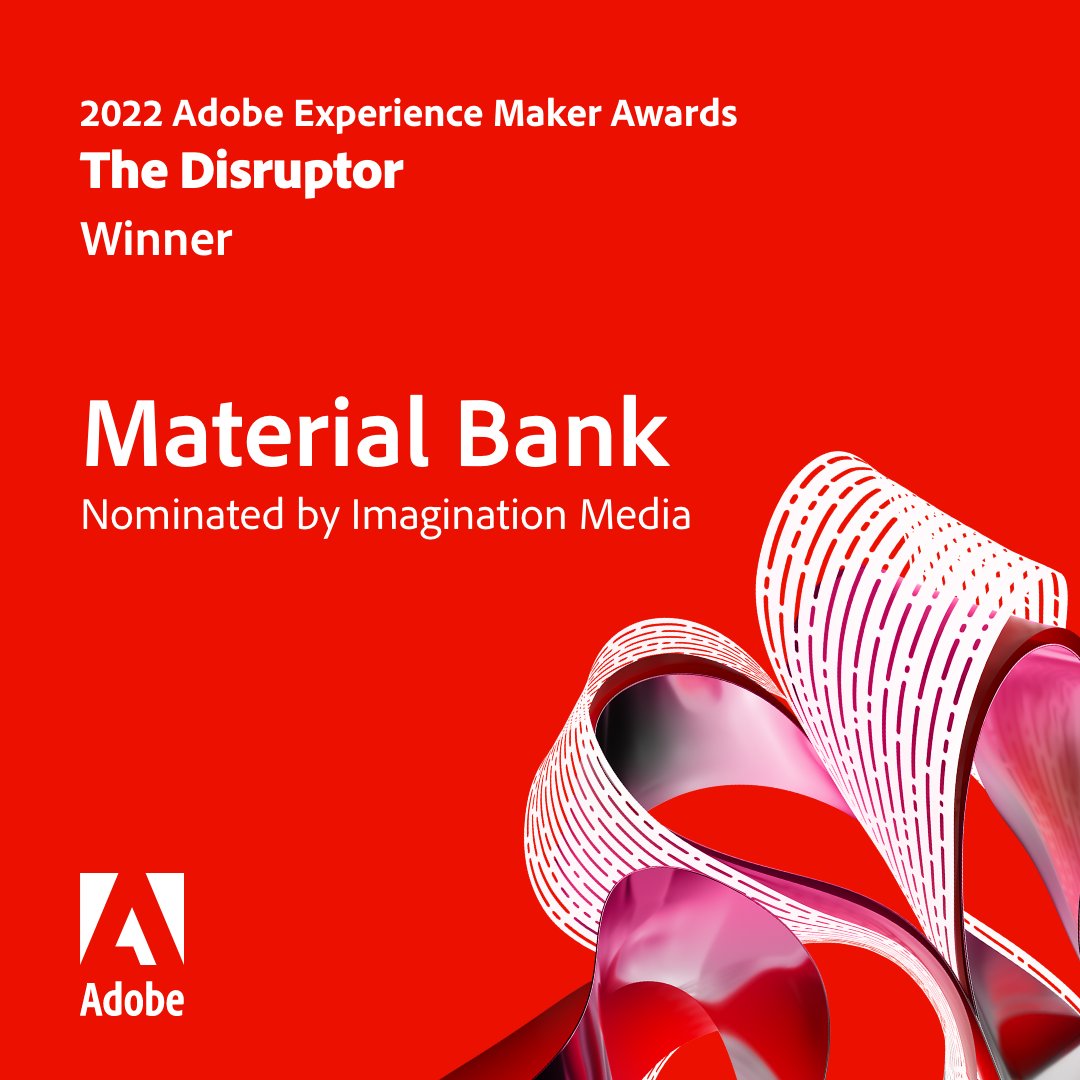 2022 Adobe Experience Maker Awards
The Disruptor
Winner

Material Bank
Nominated by Imagination Media

Adobe